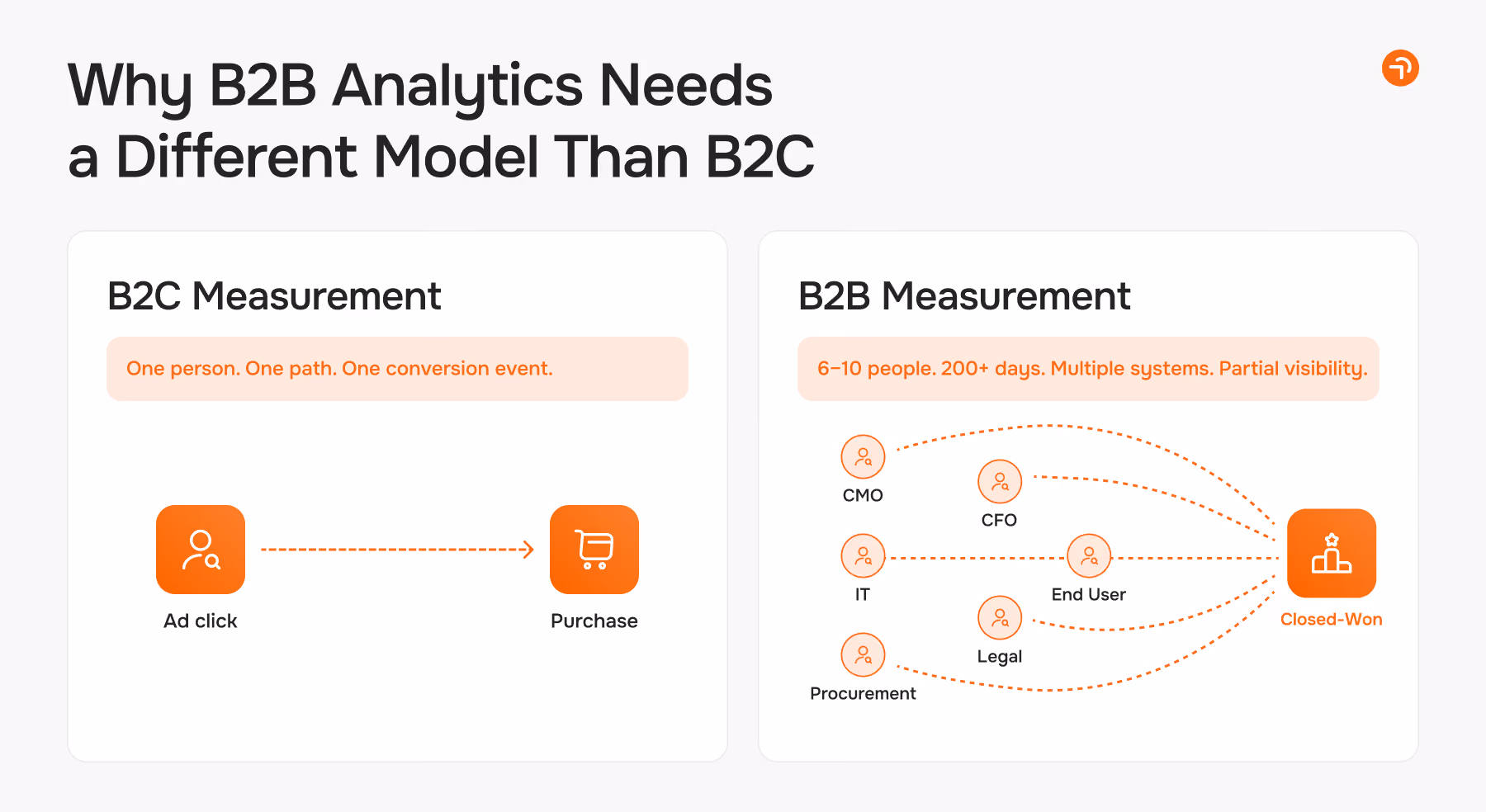 Why B2B Analytics Needs a Different Model Than B2C

B2C Measurement

One person. One path. One conversion event.

Ad click

Purchase

B2B Measurement

6–10 people. 200+ days. Multiple systems. Partial visibility.

CMO

CFO

IT

End User

Legal

Procurement

Closed-Won